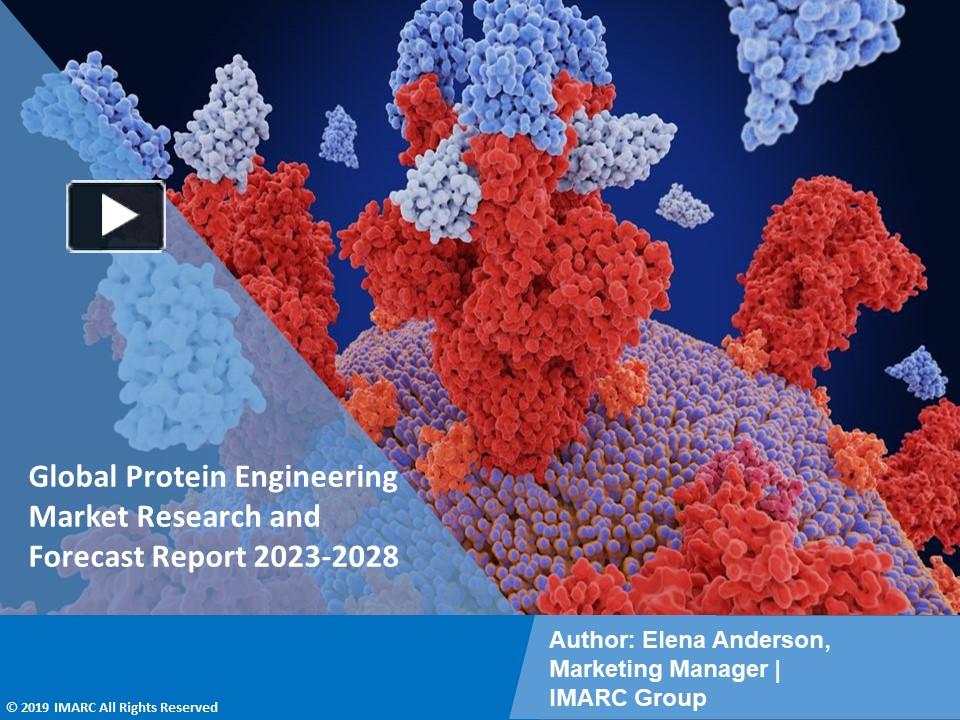 Global Protein Engineering Market Research and Forecast Report 2023-2028

Author: Elena Anderson, Marketing Manager | IMARC Group

© 2019 IMARC All Rights Reserved